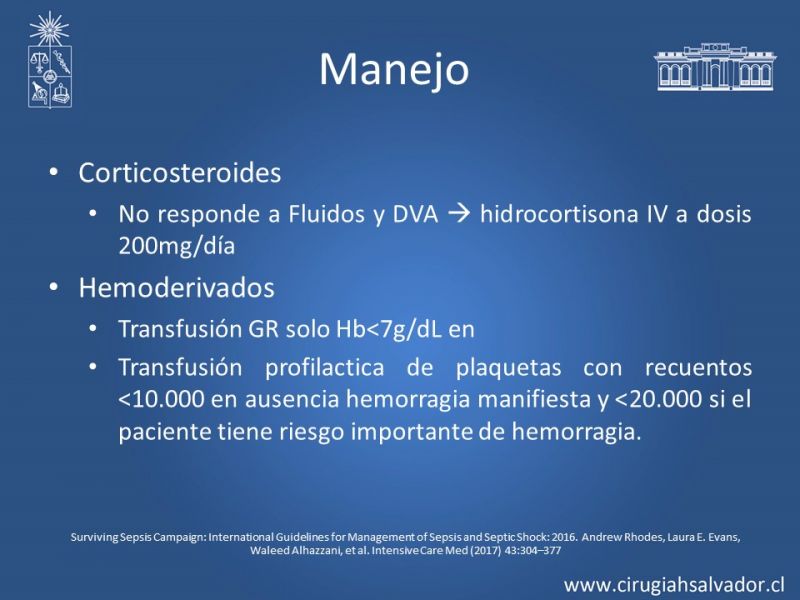 Manejo

• Corticosteroides
  • No responde a Fluidos y DVA → hidrocortisona IV a dosis 200mg/día
• Hemoderivados
  • Transfusión GR solo Hb<7g/dL en
  • Transfusión profilactica de plaquetas con recuentos <10.000 en ausencia hemorragia manifiesta y <20.000 si el paciente tiene riesgo importante de hemorragia.

Surviving Sepsis Campaign: International Guidelines for Management of Sepsis and Septic Shock: 2016. Andrew Rhodes, Laura E. Evans, Waleed Alhazzani, et al. Intensive Care Med (2017) 43:304–377

www.cirugiahsalvador.cl